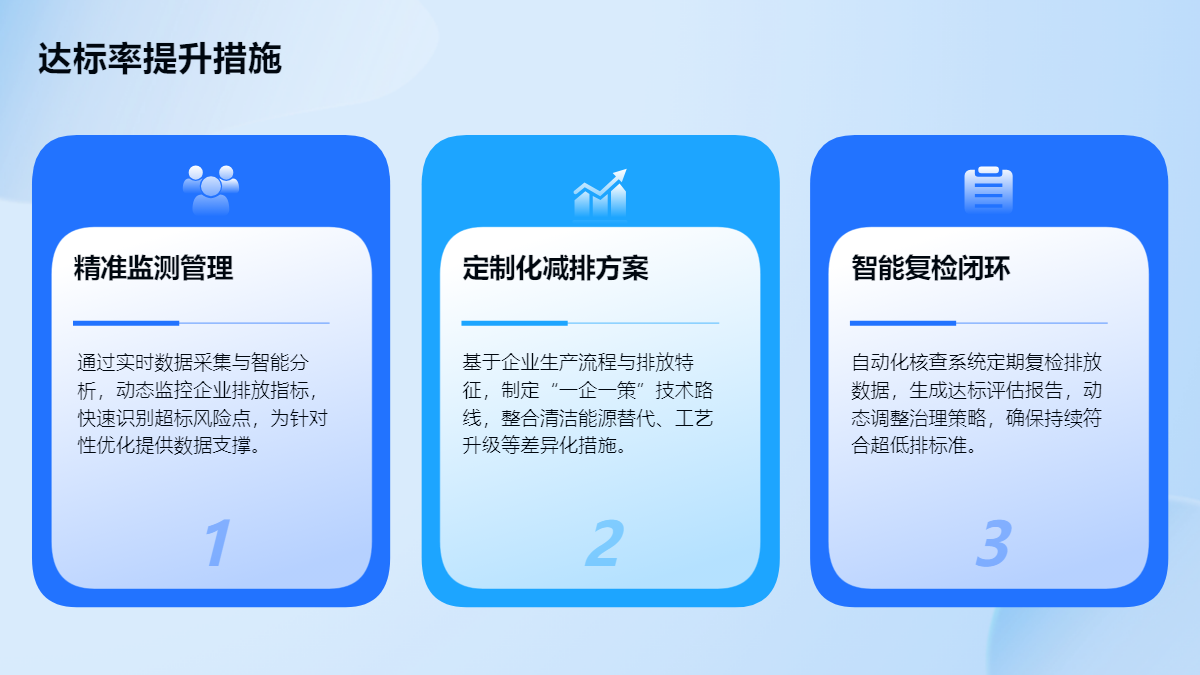 达标率提升措施

精准监测管理

通过实时数据采集与智能分析，动态监控企业排放指标，快速识别超标风险点，为针对性优化提供数据支撑。

1

定制化减排方案

基于企业生产流程与排放特征，制定“一企一策”技术路线，整合清洁能源替代、工艺升级等差异化措施。

2

智能复检闭环

自动化核查系统定期复检排放数据，生成达标评估报告，动态调整治理策略，确保持续符合超低排标准。

3